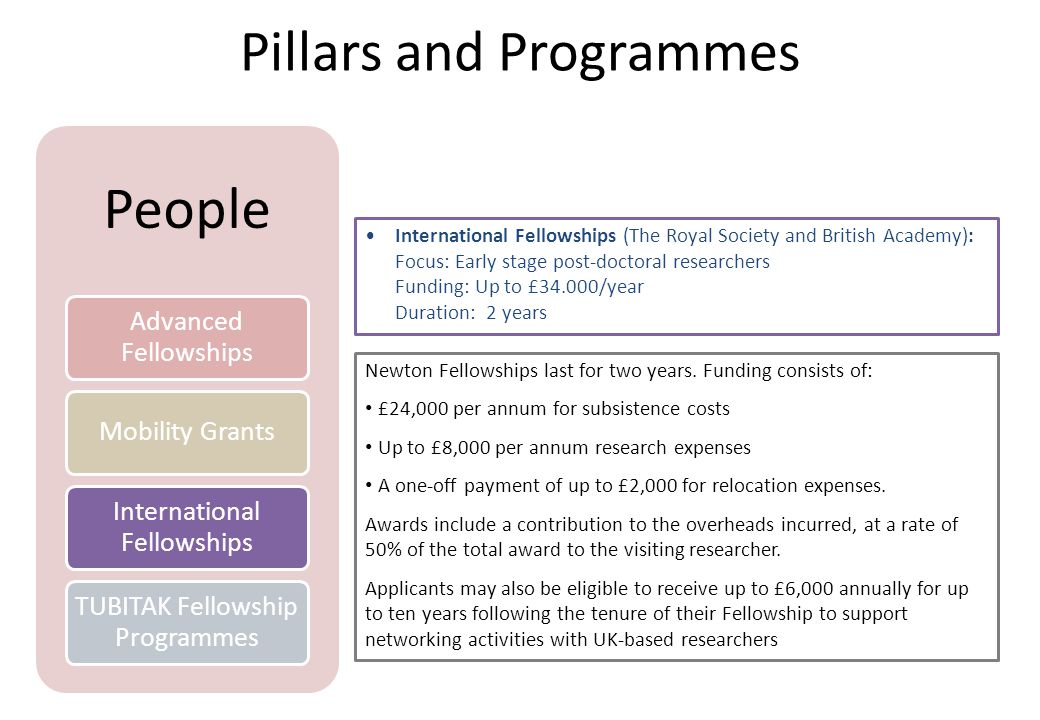 Pillars and Programmes

People

Advanced Fellowships

Mobility Grants

International Fellowships

TUBITAK Fellowship Programmes

• International Fellowships (The Royal Society and British Academy):
Focus: Early stage post-doctoral researchers
Funding: Up to £34.000/year
Duration: 2 years

Newton Fellowships last for two years. Funding consists of:

• £24,000 per annum for subsistence costs

• Up to £8,000 per annum research expenses

• A one-off payment of up to £2,000 for relocation expenses.

Awards include a contribution to the overheads incurred, at a rate of 50% of the total award to the visiting researcher.

Applicants may also be eligible to receive up to £6,000 annually for up to ten years following the tenure of their Fellowship to support networking activities with UK-based researchers